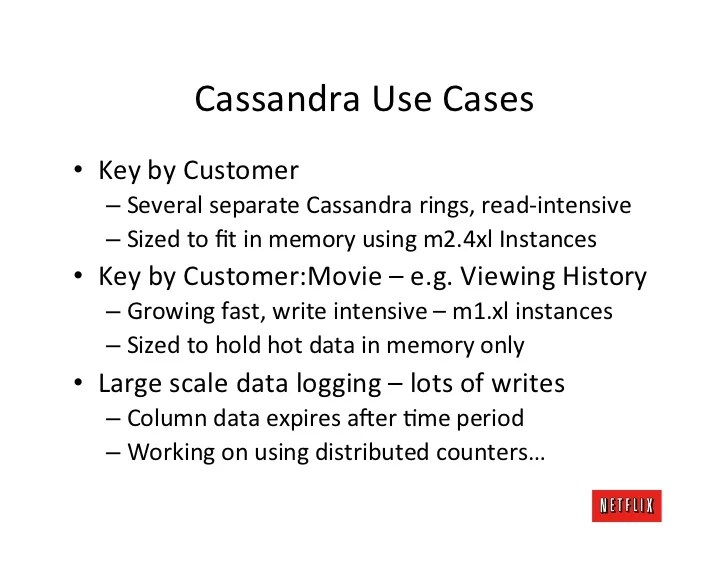 Cassandra Use Cases

• Key by Customer
– Several separate Cassandra rings, read-intensive
– Sized to fit in memory using m2.4xl Instances
• Key by Customer:Movie – e.g. Viewing History
– Growing fast, write intensive – m1.xl instances
– Sized to hold hot data in memory only
• Large scale data logging – lots of writes
– Column data expires after time period
– Working on using distributed counters…

NETFLIX